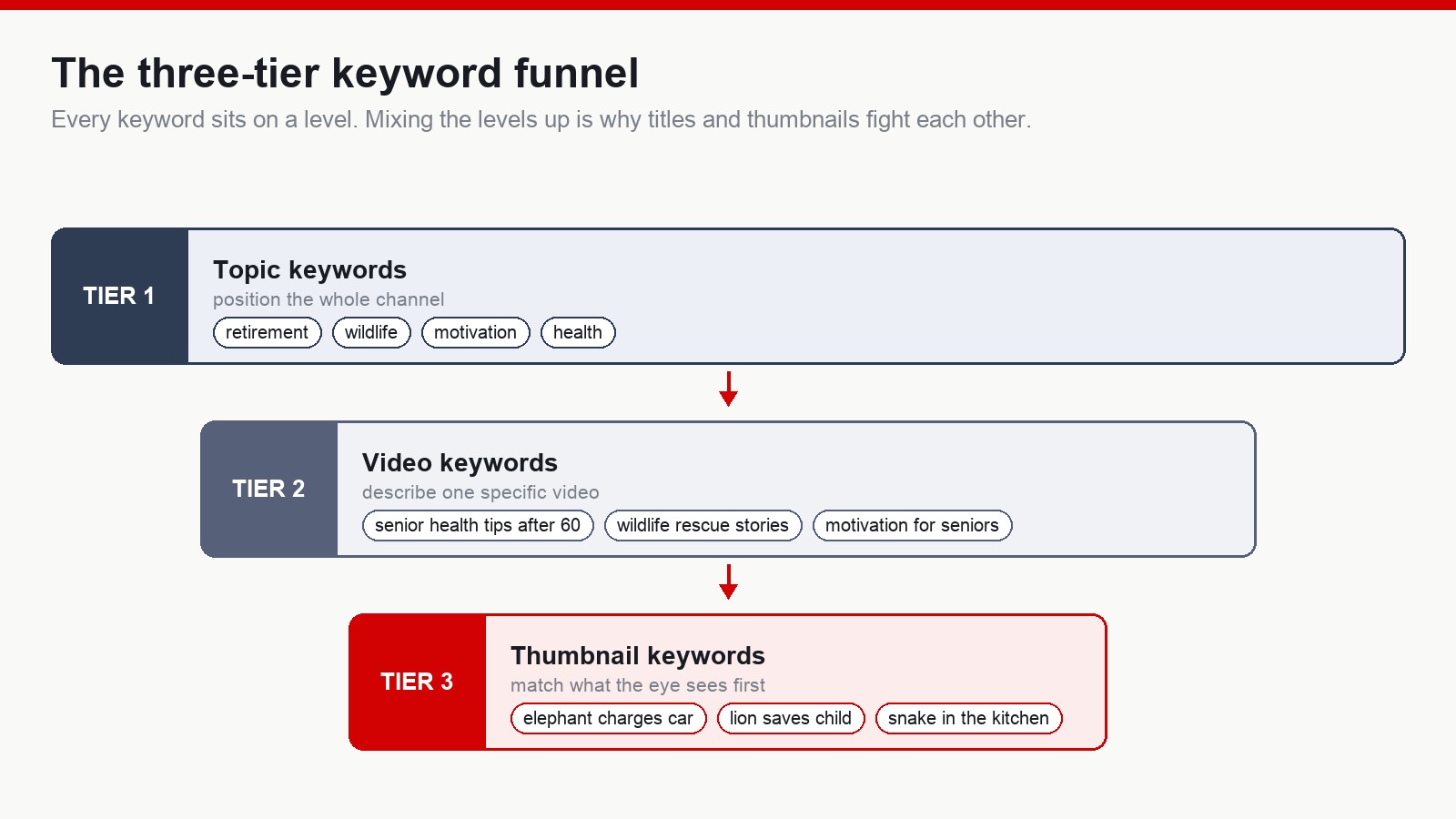 The three-tier keyword funnel

Every keyword sits on a level. Mixing the levels up is why titles and thumbnails fight each other.

TIER 1

Topic keywords

position the whole channel

retirement wildlife motivation health

TIER 2

Video keywords

describe one specific video

senior health tips after 60 wildlife rescue stories motivation for seniors

TIER 3

Thumbnail keywords

match what the eye sees first

elephant charges car lion saves child snake in the kitchen